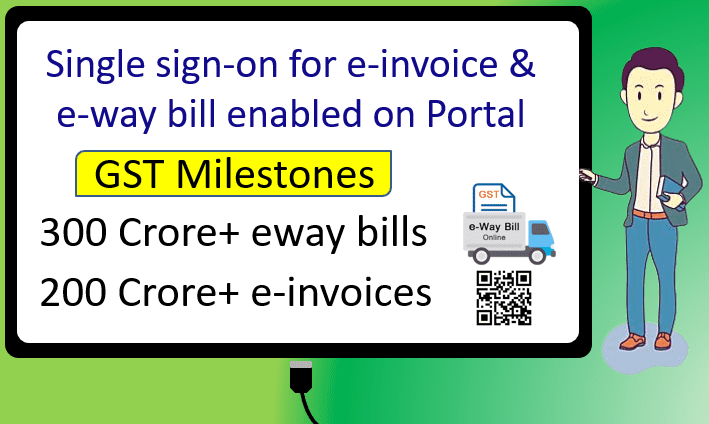 Single sign-on for e-invoice & e-way bill enabled on Portal

GST Milestones

300 Crore+ eway bills

200 Crore+ e-invoices

GST

e-Way Bill
Online